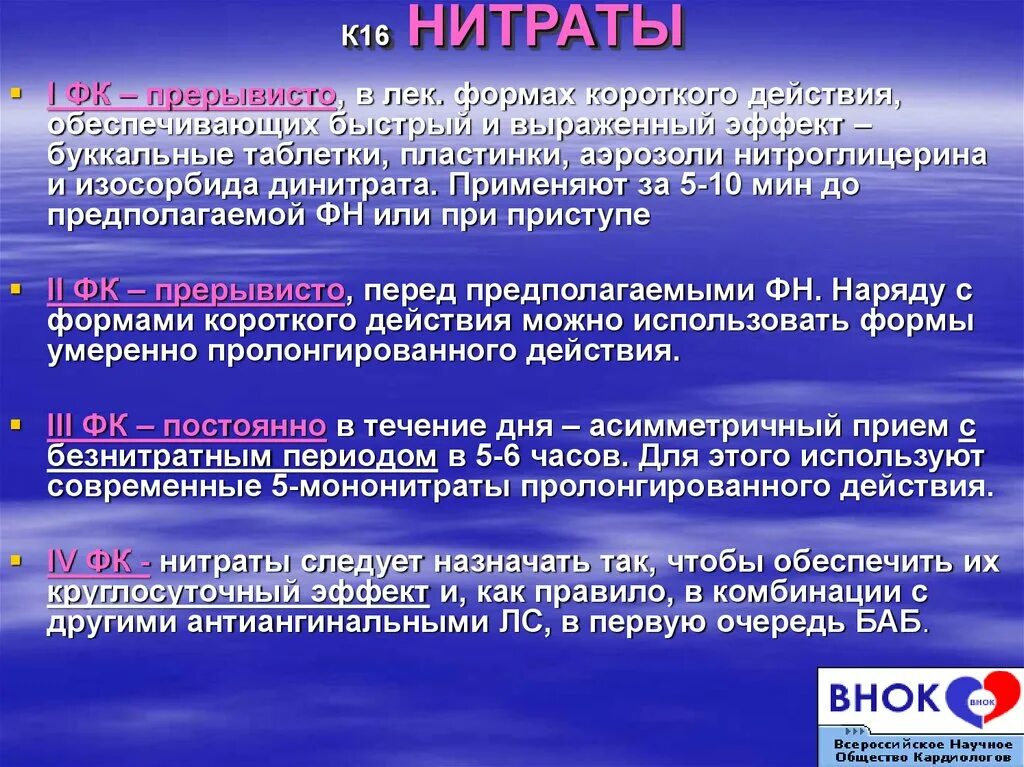 К16 НИТРАТЫ

I ФК – прерывисто, в лек. формах короткого действия, обеспечивающих быстрый и выраженный эффект – буккальные таблетки, пластинки, аэрозоли нитроглицерина и изосорбида динитрата. Применяют за 5-10 мин до предполагаемой ФН или при приступе

II ФК – прерывисто, перед предполагаемыми ФН. Наряду с формами короткого действия можно использовать формы умеренно пролонгированного действия.

III ФК – постоянно в течение дня – асимметричный прием с безнитратным периодом в 5-6 часов. Для этого используют современные 5-мононитраты пролонгированного действия.

IV ФК - нитраты следует назначать так, чтобы обеспечить их круглосуточный эффект и, как правило, в комбинации с другими антиангинальными ЛС, в первую очередь БАБ.

ВНОК
ВНОК
Всероссийское Научное Общество Кардиологов